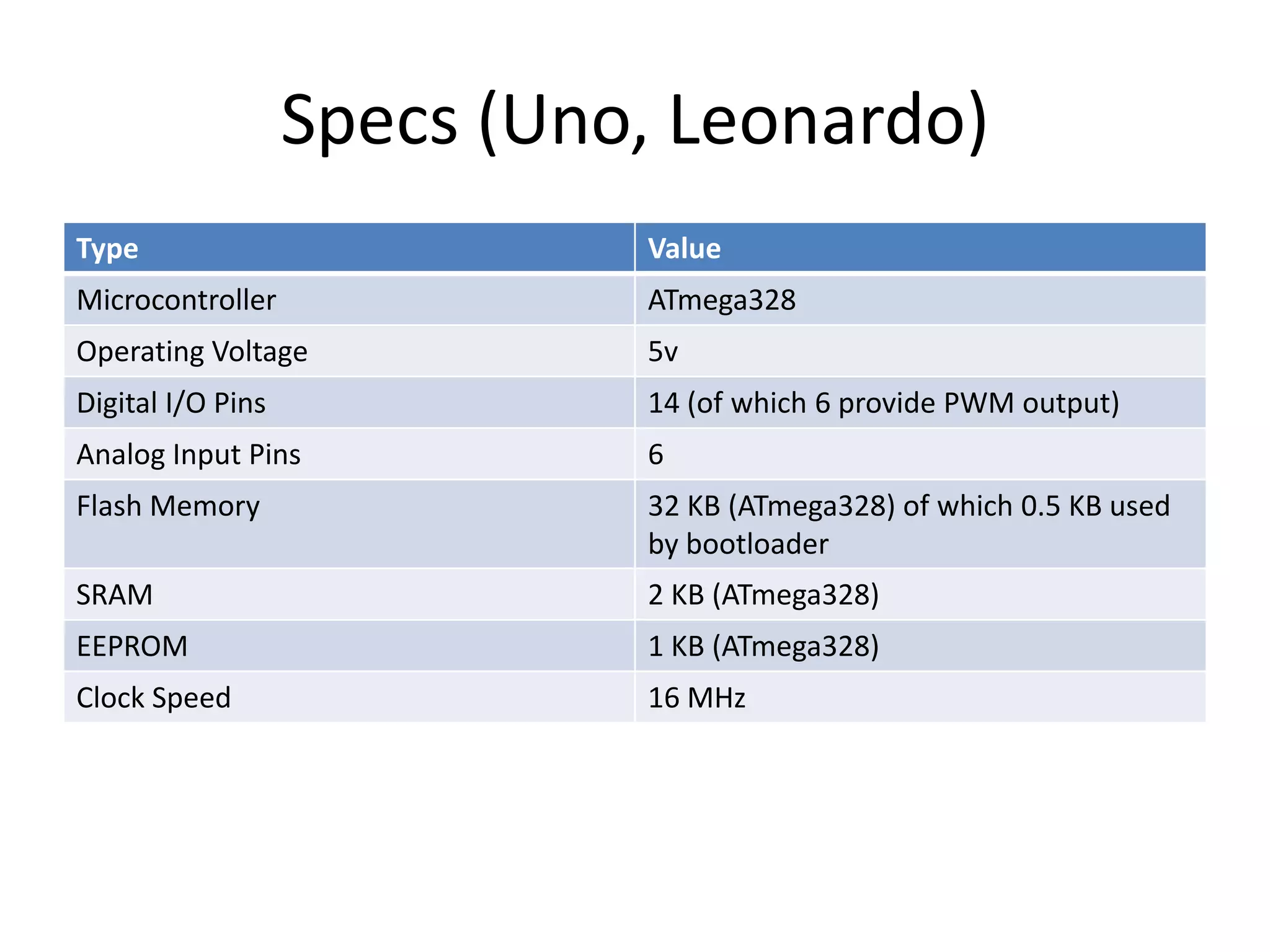 Specs (Uno, Leonardo)

| Type | Value |
|---|---|
| Microcontroller | ATmega328 |
| Operating Voltage | 5v |
| Digital I/O Pins | 14 (of which 6 provide PWM output) |
| Analog Input Pins | 6 |
| Flash Memory | 32 KB (ATmega328) of which 0.5 KB used by bootloader |
| SRAM | 2 KB (ATmega328) |
| EEPROM | 1 KB (ATmega328) |
| Clock Speed | 16 MHz |